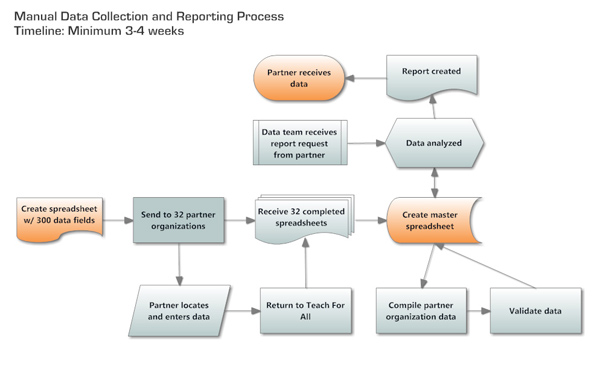 Manual Data Collection and Reporting Process
Timeline: Minimum 3-4 weeks

Partner receives data

Report created

Data team receives report request from partner

Data analyzed

Create spreadsheet w/ 300 data fields

Send to 32 partner organizations

Receive 32 completed spreadsheets

Create master spreadsheet

Partner locates and enters data

Return to Teach For All

Compile partner organization data

Validate data